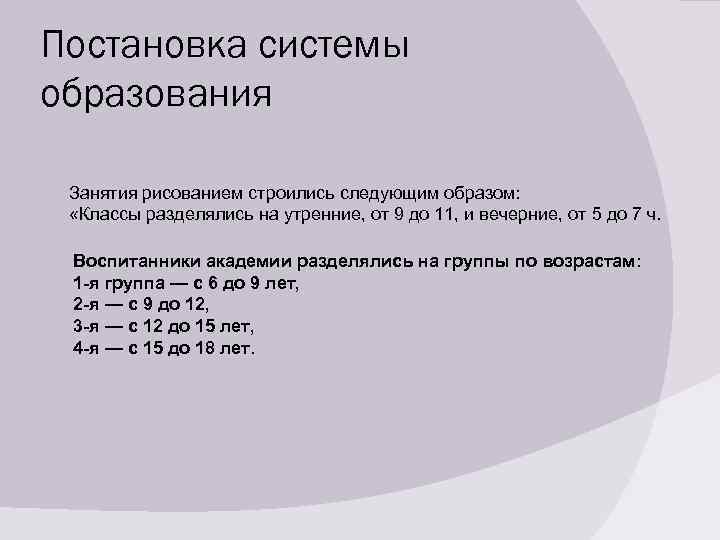 Постановка системы образования

Занятия рисованием строились следующим образом:
«Классы разделялись на утренние, от 9 до 11, и вечерние, от 5 до 7 ч.

Воспитанники академии разделялись на группы по возрастам:
1-я группа — с 6 до 9 лет,
2-я — с 9 до 12,
3-я — с 12 до 15 лет,
4-я — с 15 до 18 лет.